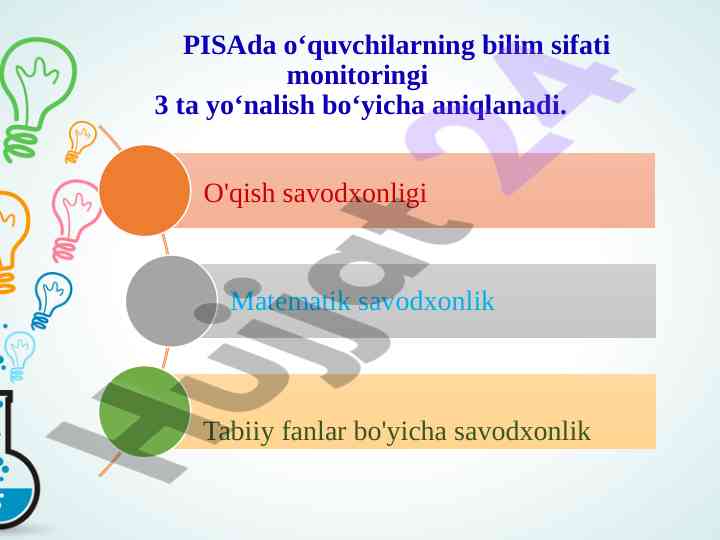 PISAda o‘quvchilarning bilim sifati monitoringi 3 ta yo‘nalish bo‘yicha aniqlanadi.

O'qish savodxonligi

Matematik savodxonlik

Tabiiy fanlar bo'yicha savodxonlik

Hujjat24